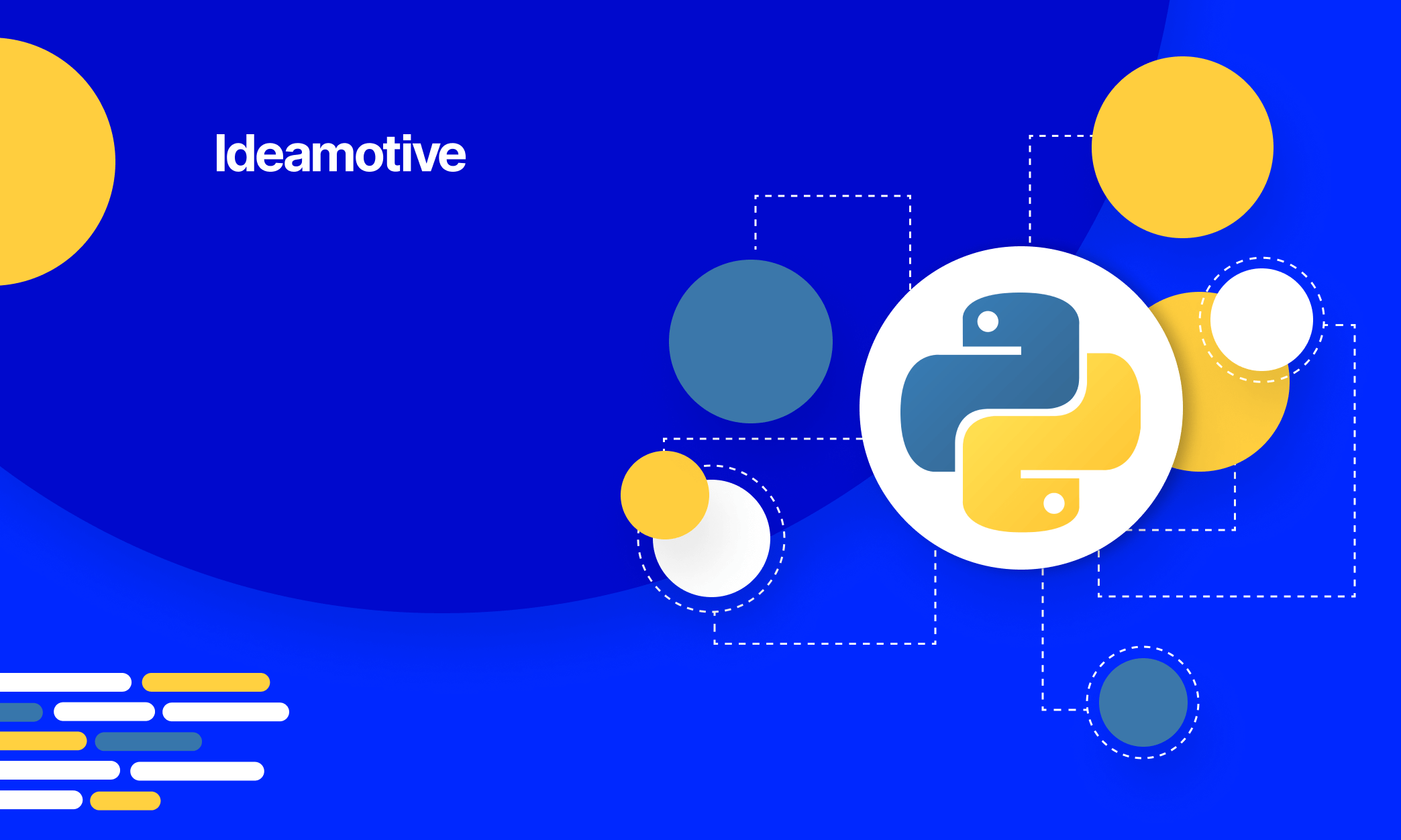 Ideamotive